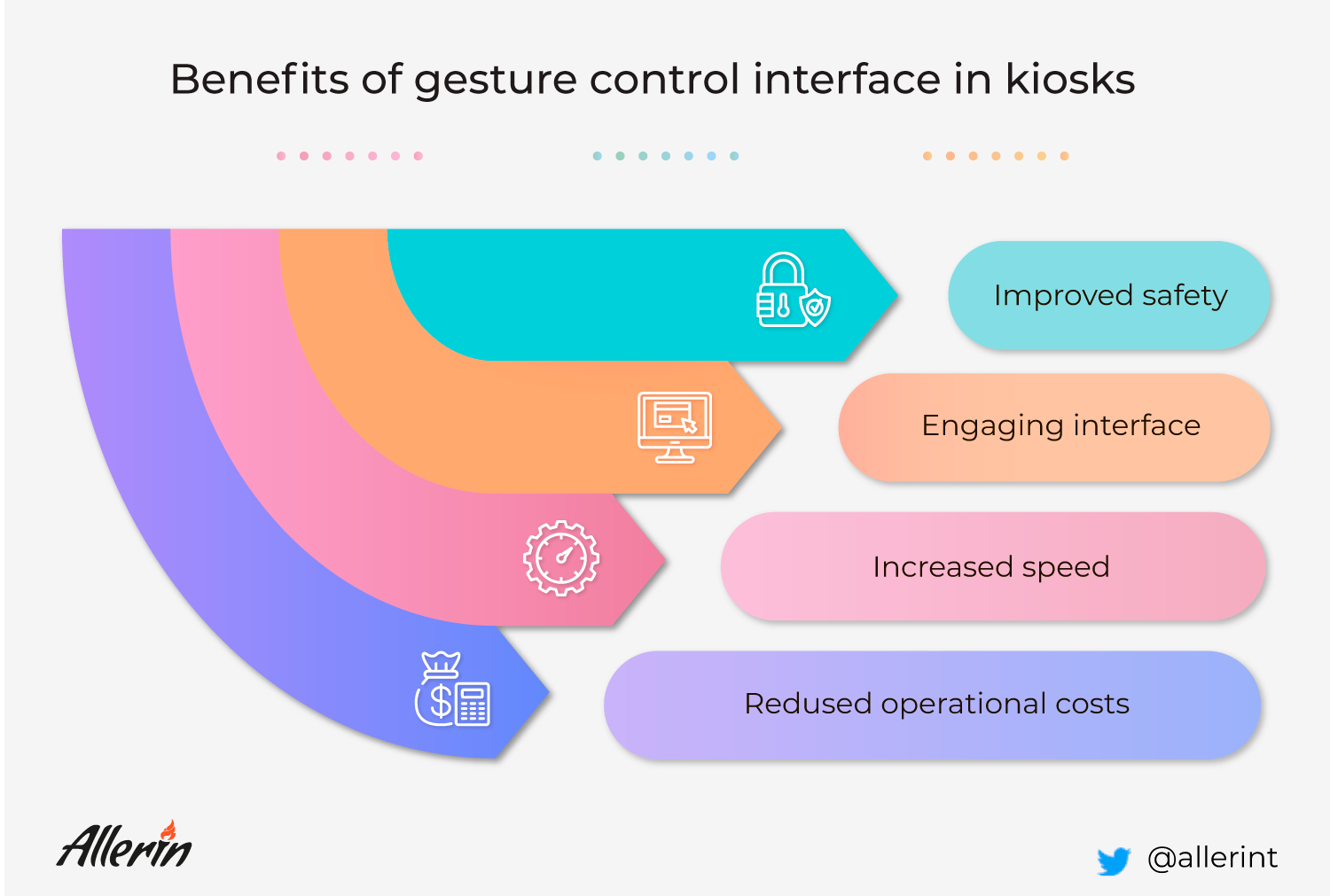 Benefits of gesture control interface in kiosks

Improved safety

Engaging interface

Increased speed

Redused operational costs

Allerin

@allerint